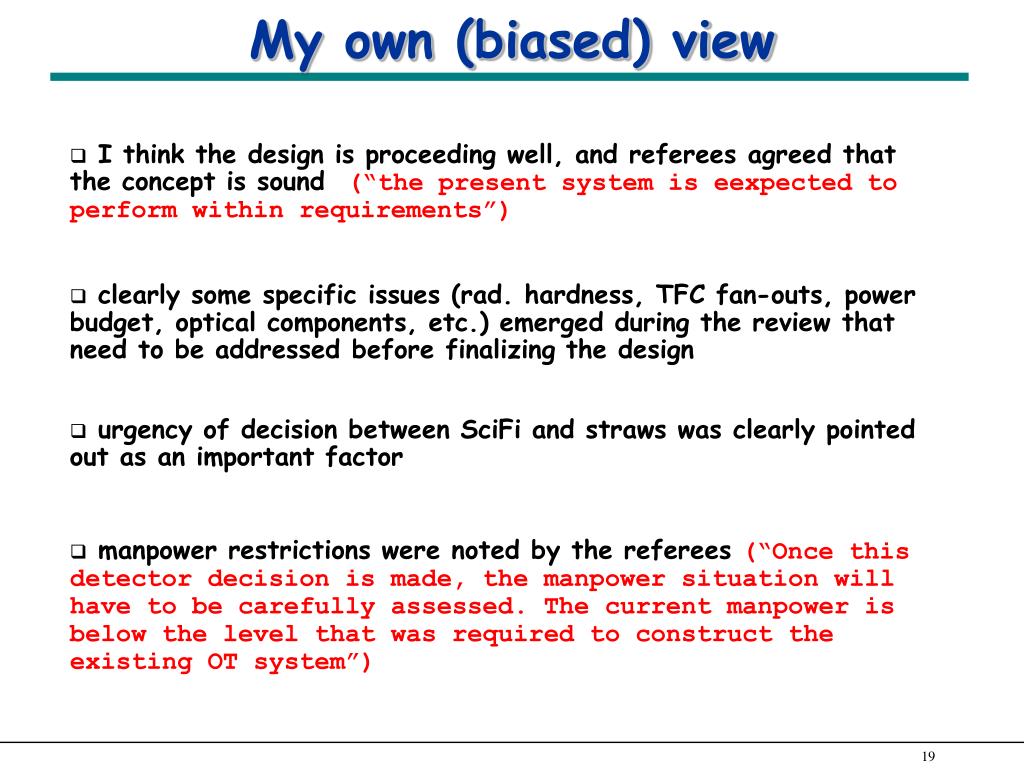 My own (biased) view

❑ I think the design is proceeding well, and referees agreed that the concept is sound (“the present system is eexpected to perform within requirements”)

❑ clearly some specific issues (rad. hardness, TFC fan-outs, power budget, optical components, etc.) emerged during the review that need to be addressed before finalizing the design

❑ urgency of decision between SciFi and straws was clearly pointed out as an important factor

❑ manpower restrictions were noted by the referees (“Once this detector decision is made, the manpower situation will have to be carefully assessed. The current manpower is below the level that was required to construct the existing OT system”)

19